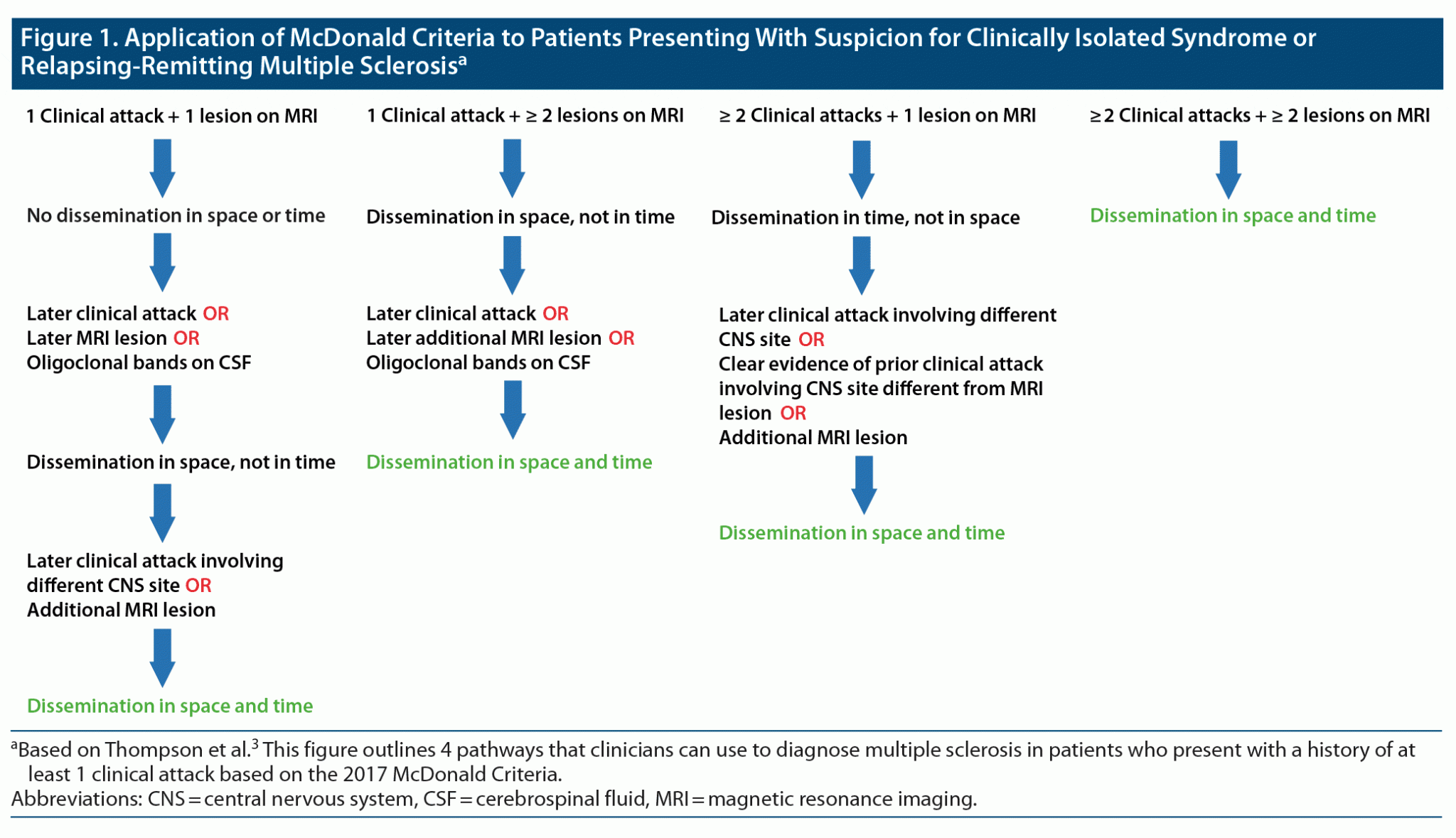 Figure 1. Application of McDonald Criteria to Patients Presenting With Suspicion for Clinically Isolated Syndrome or Relapsing-Remitting Multiple Sclerosis$^a$

1 Clinical attack + 1 lesion on MRI

No dissemination in space or time

Later clinical attack OR
Later MRI lesion OR
Oligoclonal bands on CSF

Dissemination in space, not in time

Later clinical attack involving different CNS site OR
Additional MRI lesion

Dissemination in space and time

1 Clinical attack + ≥ 2 lesions on MRI

Dissemination in space, not in time

Later clinical attack OR
Later additional MRI lesion OR
Oligoclonal bands on CSF

Dissemination in space and time

≥ 2 Clinical attacks + 1 lesion on MRI

Dissemination in time, not in space

Later clinical attack involving different CNS site OR
Clear evidence of prior clinical attack involving CNS site different from MRI lesion OR
Additional MRI lesion

Dissemination in space and time

≥ 2 Clinical attacks + ≥ 2 lesions on MRI

Dissemination in space and time

$^a$Based on Thompson et al.$^3$ This figure outlines 4 pathways that clinicians can use to diagnose multiple sclerosis in patients who present with a history of at least 1 clinical attack based on the 2017 McDonald Criteria.
Abbreviations: CNS = central nervous system, CSF = cerebrospinal fluid, MRI = magnetic resonance imaging.